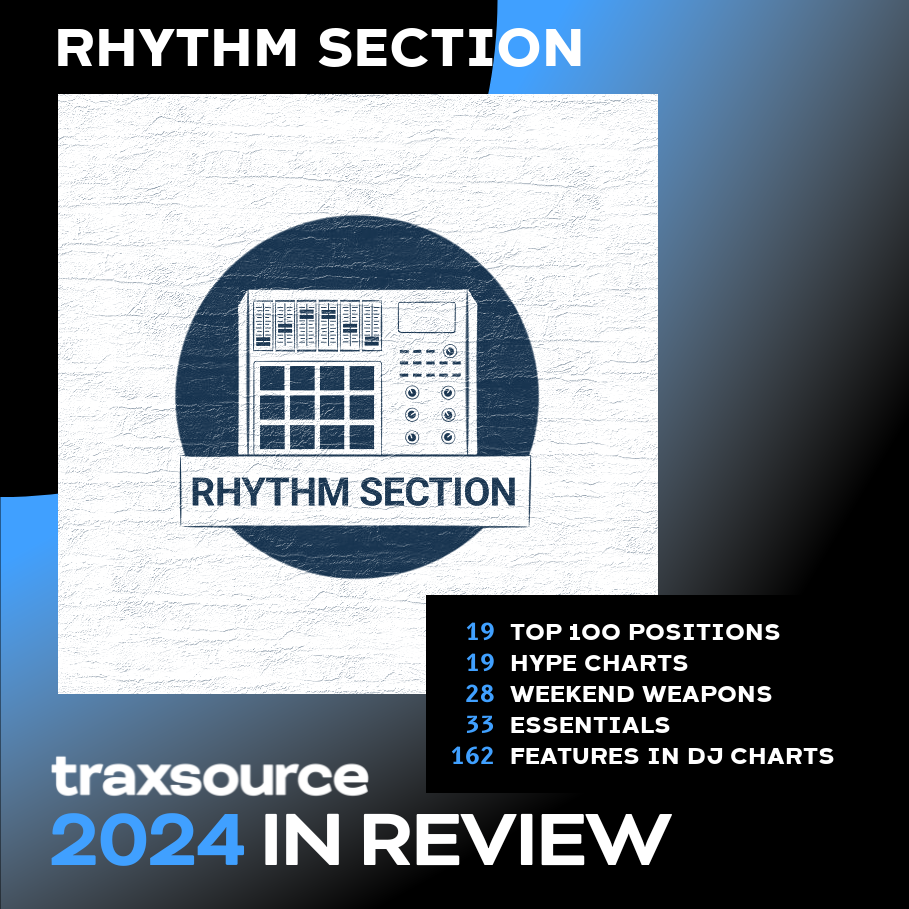 RHYTHM SECTION

RHYTHM SECTION

19 TOP 100 POSITIONS
19 HYPE CHARTS
28 WEEKEND WEAPONS
33 ESSENTIALS
162 FEATURES IN DJ CHARTS

traxsource
2024 IN REVIEW